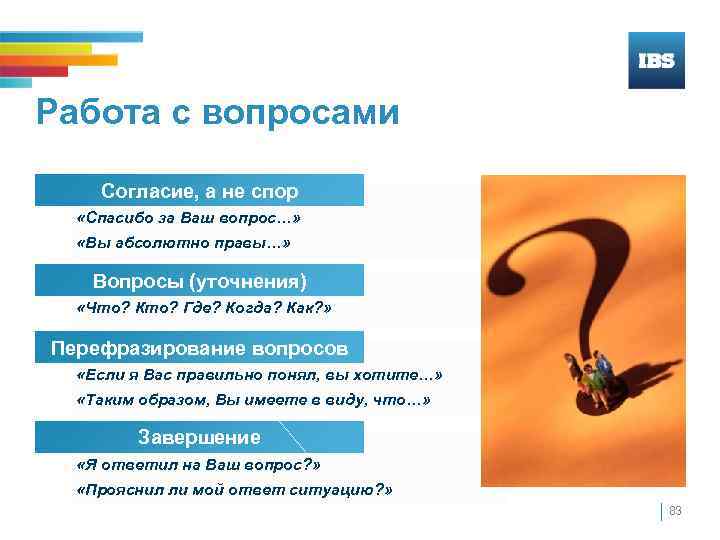 IBS

Работа с вопросами

Согласие, а не спор

«Спасибо за Ваш вопрос…»

«Вы абсолютно правы…»

Вопросы (уточнения)

«Что? Кто? Где? Когда? Как?»

Перефразирование вопросов

«Если я Вас правильно понял, вы хотите…»

«Таким образом, Вы имеете в виду, что…»

Завершение

«Я ответил на Ваш вопрос?»

«Прояснил ли мой ответ ситуацию?»

83